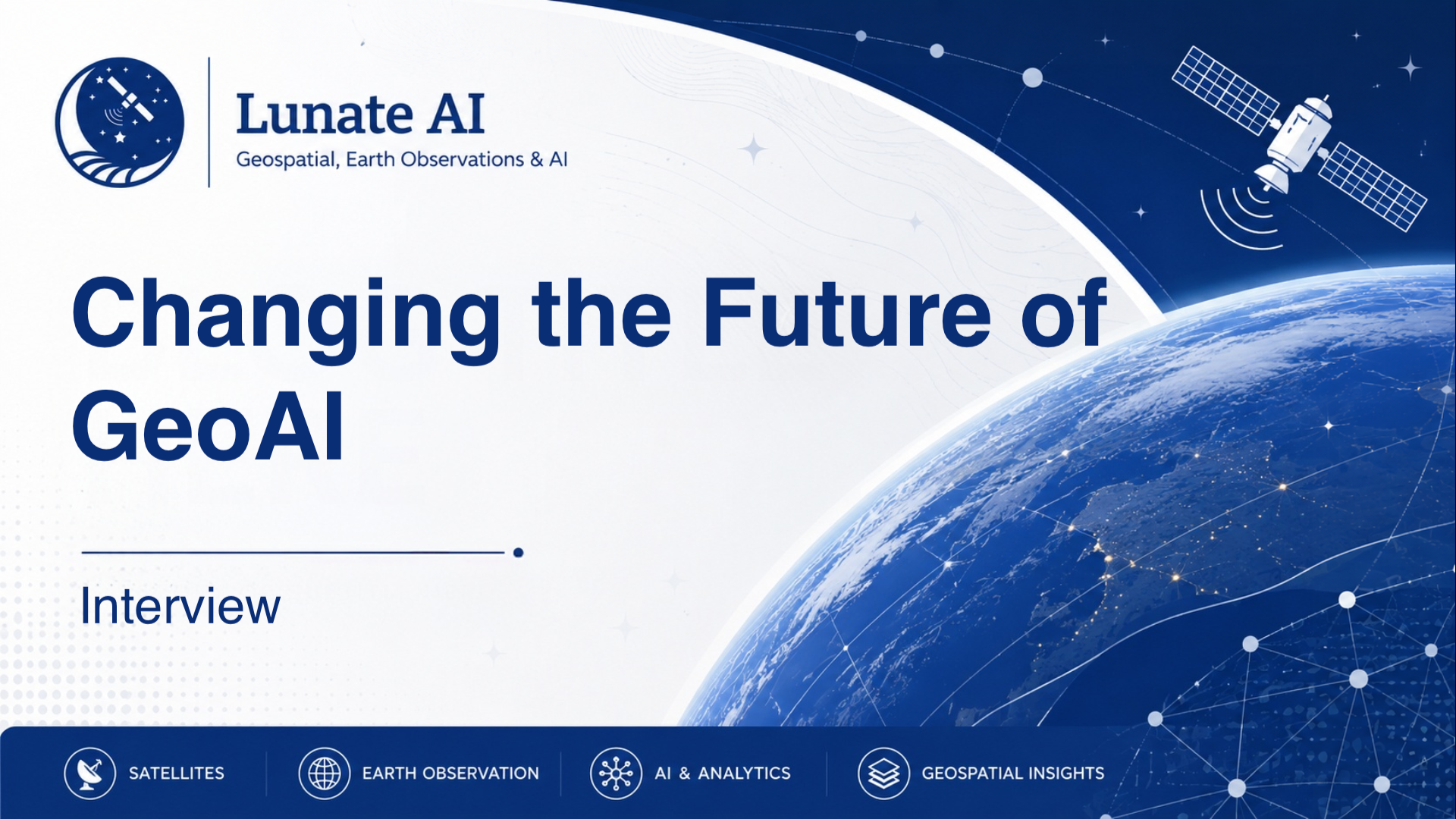 Lunate AI
Geospatial, Earth Observations & AI

Changing the Future of GeoAI

Interview

SATELLITES
EARTH OBSERVATION
AI & ANALYTICS
GEOSPATIAL INSIGHTS